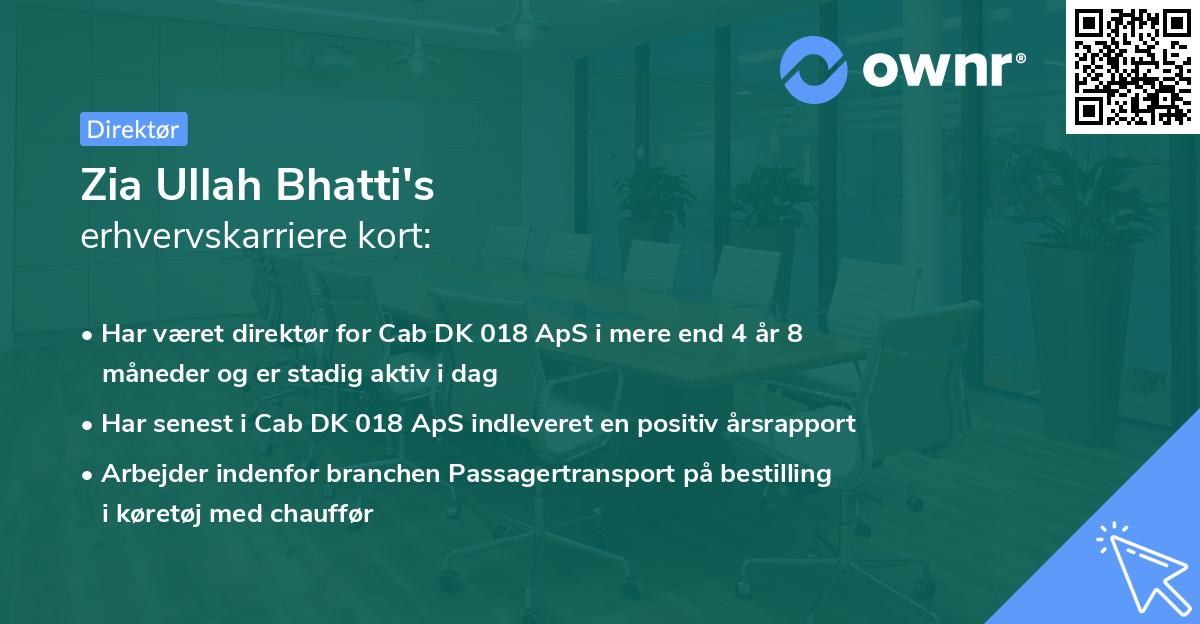 ownr®

Direktør

Zia Ullah Bhatti's
erhvervskarriere kort:

• Har været direktør for Cab DK 018 ApS i mere end 4 år 8 måneder og er stadig aktiv i dag

• Har senest i Cab DK 018 ApS indleveret en positiv årsrapport

• Arbejder indenfor branchen Passagertransport på bestilling i køretøj med chauffør